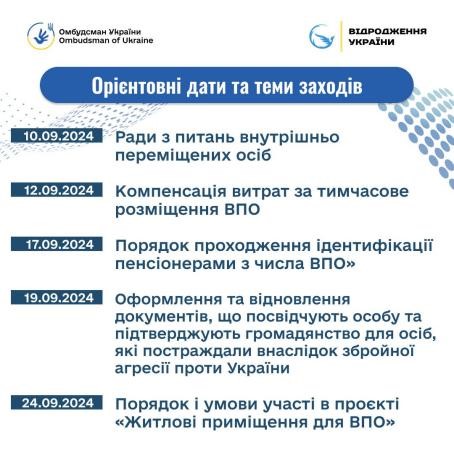 Омбудсман України
Ombudsman of Ukraine

ВІДРОДЖЕННЯ УКРАЇНИ

Орієнтовні дати та теми заходів

10.09.2024 Ради з питань внутрішньо переміщених осіб

12.09.2024 Компенсація витрат за тимчасове розміщення ВПО

17.09.2024 Порядок проходження ідентифікації пенсіонерами з числа ВПО»

19.09.2024 Оформлення та відновлення документів, що посвідчують особу та підтверджують громадянство для осіб, які постраждали внаслідок збройної агресії проти України

24.09.2024 Порядок і умови участі в проєкті «Житлові приміщення для ВПО»